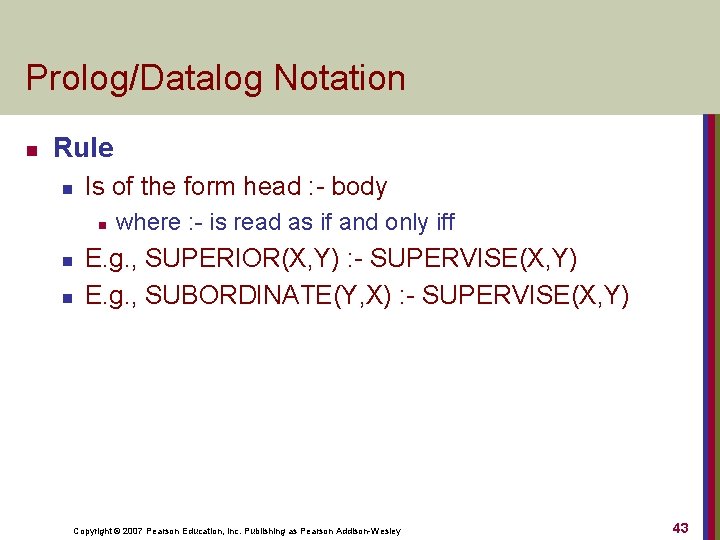 Prolog/Datalog Notation

Rule

Is of the form head :- body

where :- is read as if and only iff

E.g., SUPERIOR(X,Y) :- SUPERVISE(X,Y)

E.g., SUBORDINATE(Y,X) :- SUPERVISE(X,Y)

Copyright © 2007 Pearson Education, Inc. Publishing as Pearson Addison-Wesley

43